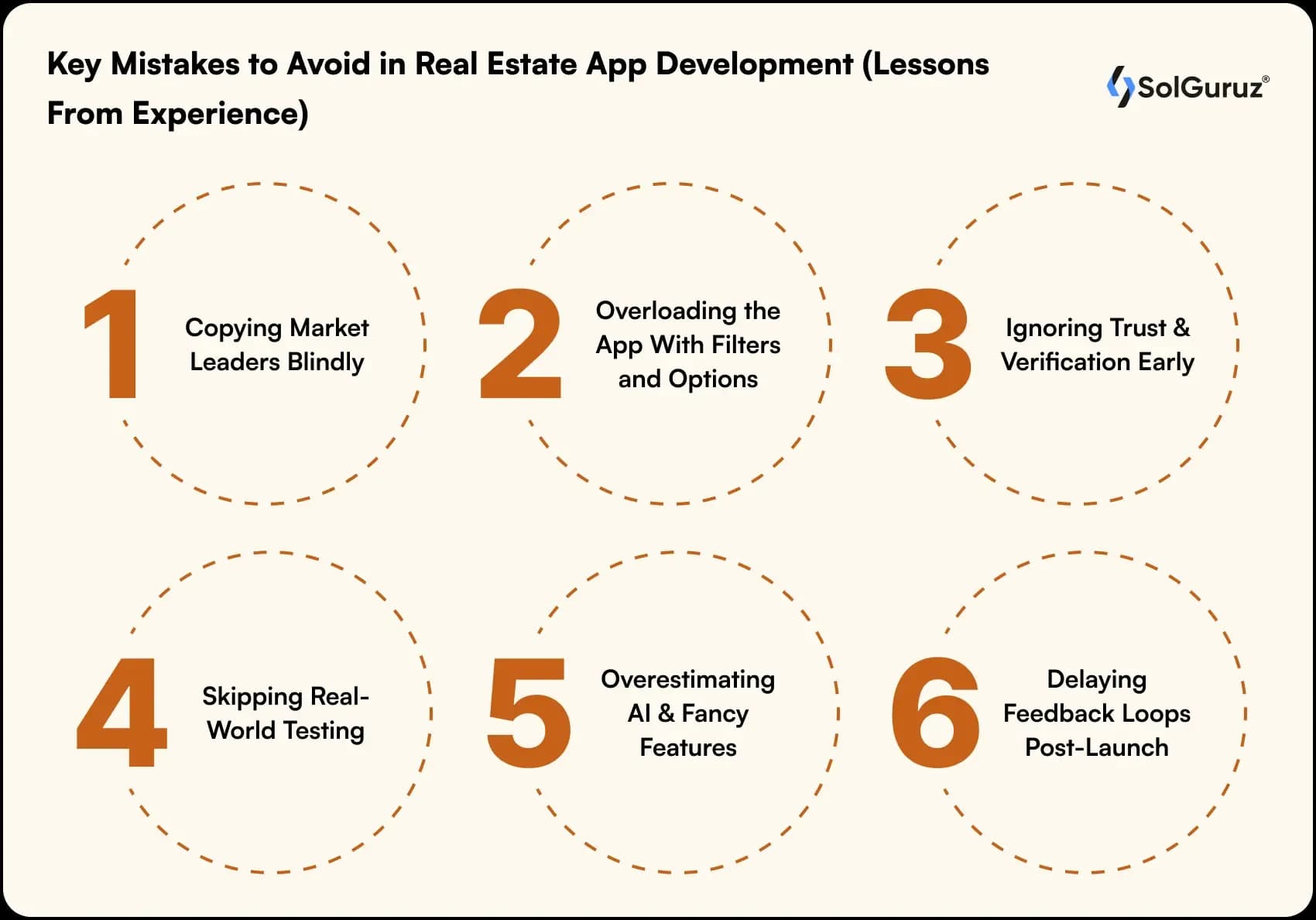 Key Mistakes to Avoid in Real Estate App Development (Lessons From Experience)

SolGuruz®

1 Copying Market Leaders Blindly

2 Overloading the App With Filters and Options

3 Ignoring Trust & Verification Early

4 Skipping Real-World Testing

5 Overestimating AI & Fancy Features

6 Delaying Feedback Loops Post-Launch